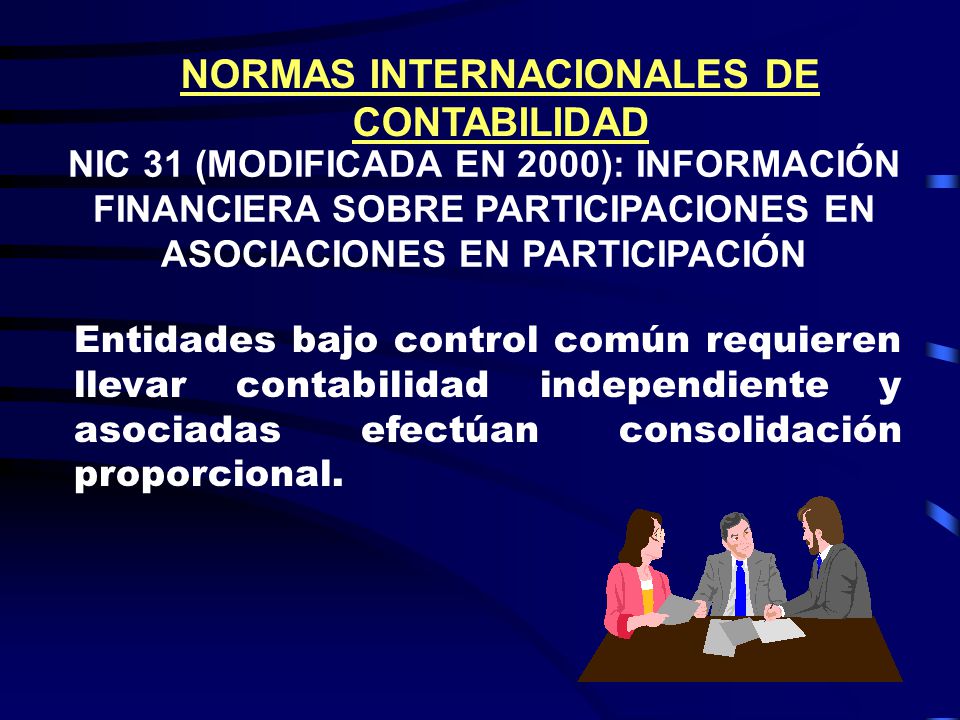 NORMAS INTERNACIONALES DE CONTABILIDAD

NIC 31 (MODIFICADA EN 2000): INFORMACIÓN FINANCIERA SOBRE PARTICIPACIONES EN ASOCIACIONES EN PARTICIPACIÓN

Entidades bajo control común requieren llevar contabilidad independiente y asociadas efectúan consolidación proporcional.